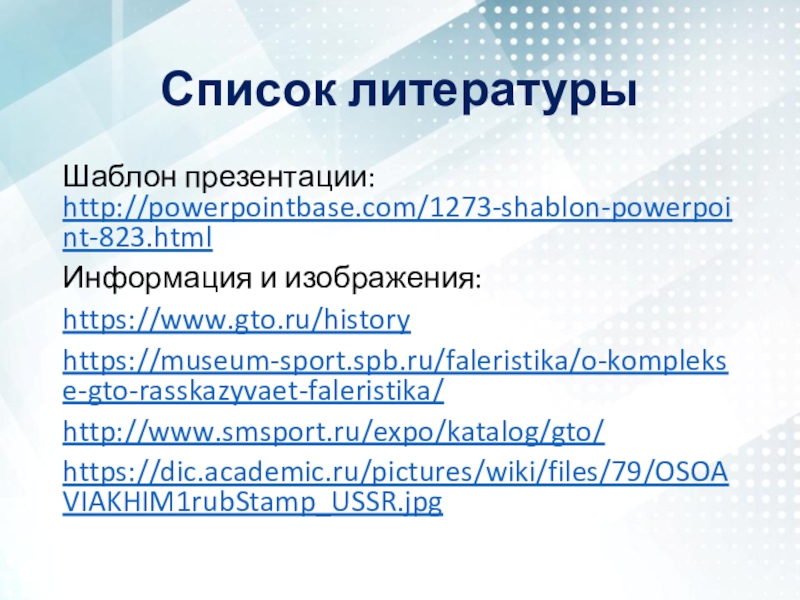 Список литературы

Шаблон презентации: http://powerpointbase.com/1273-shablon-powerpoint-823.html

Информация и изображения:

https://www.gto.ru/history

https://museum-sport.spb.ru/faleristika/o-komplekse-gto-rasskazyvaet-faleristika/

http://www.smsport.ru/expo/katalog/gto/

https://dic.academic.ru/pictures/wiki/files/79/OSOAVIAKHIM1rubStamp_USSR.jpg